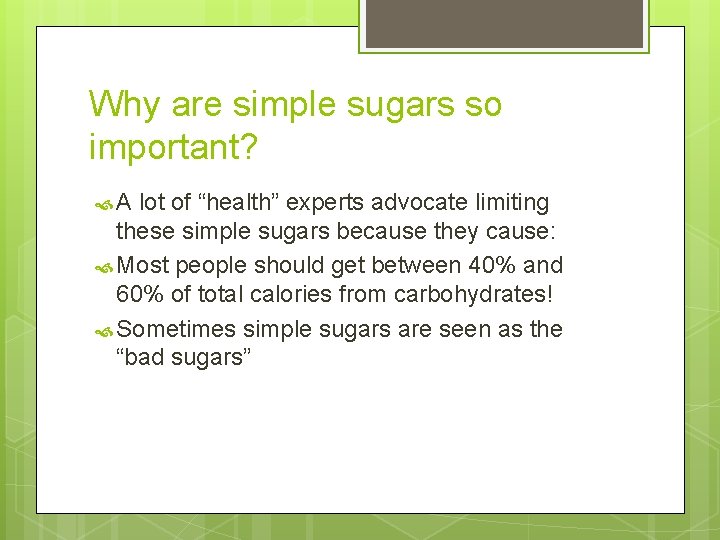 Why are simple sugars so important?

A lot of “health” experts advocate limiting these simple sugars because they cause:

Most people should get between 40% and 60% of total calories from carbohydrates!

Sometimes simple sugars are seen as the “bad sugars”